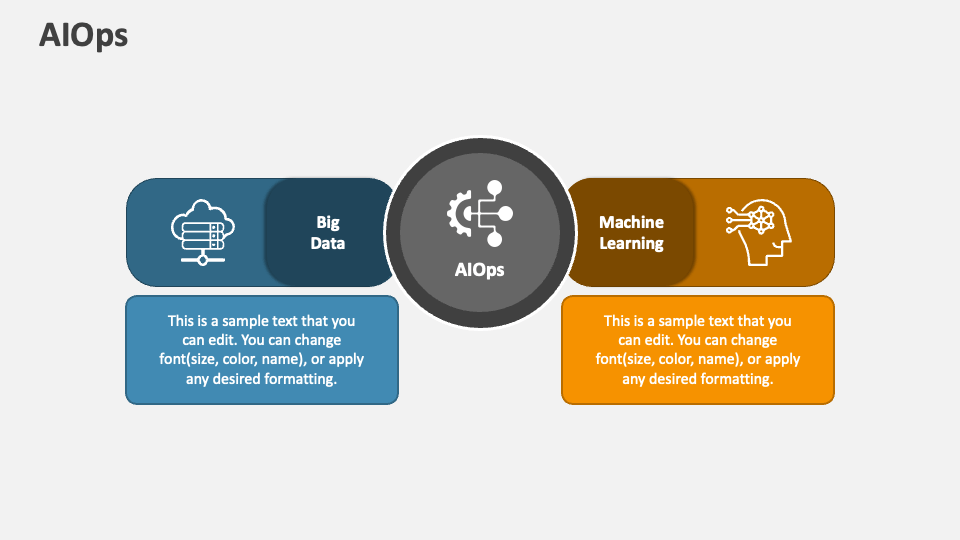 AIOps

Big Data

AIOps

Machine Learning

This is a sample text that you can edit. You can change font(size, color, name), or apply any desired formatting.

This is a sample text that you can edit. You can change font(size, color, name), or apply any desired formatting.